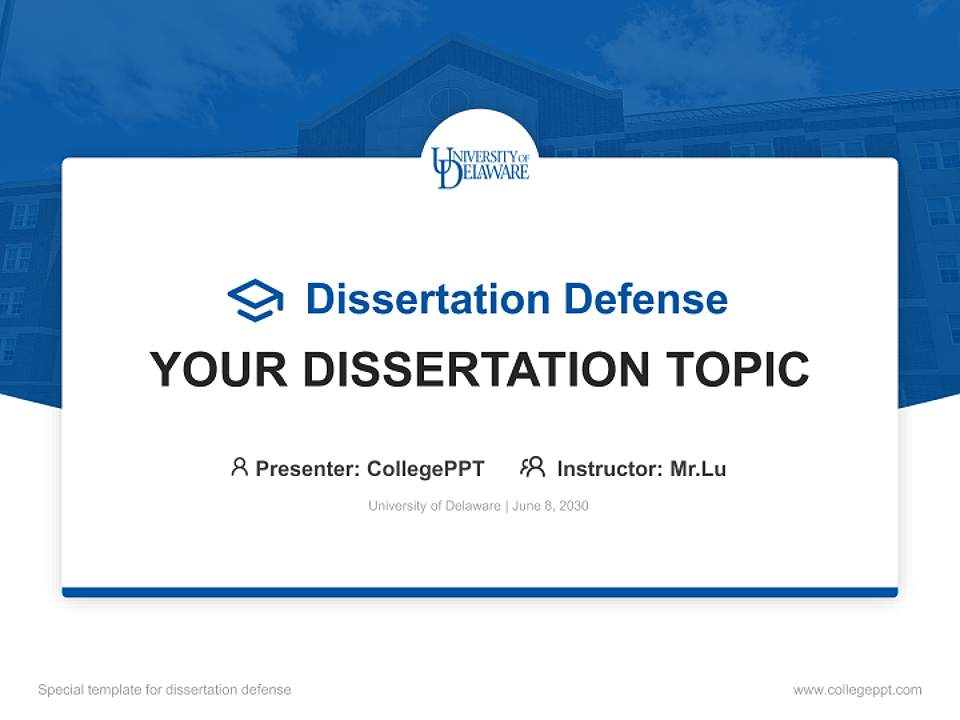 UNIVERSITY OF DELAWARE

Dissertation Defense

YOUR DISSERTATION TOPIC

Presenter: CollegePPT Instructor: Mr.Lu

University of Delaware | June 8, 2030

Special template for dissertation defense

www.collegeppt.com